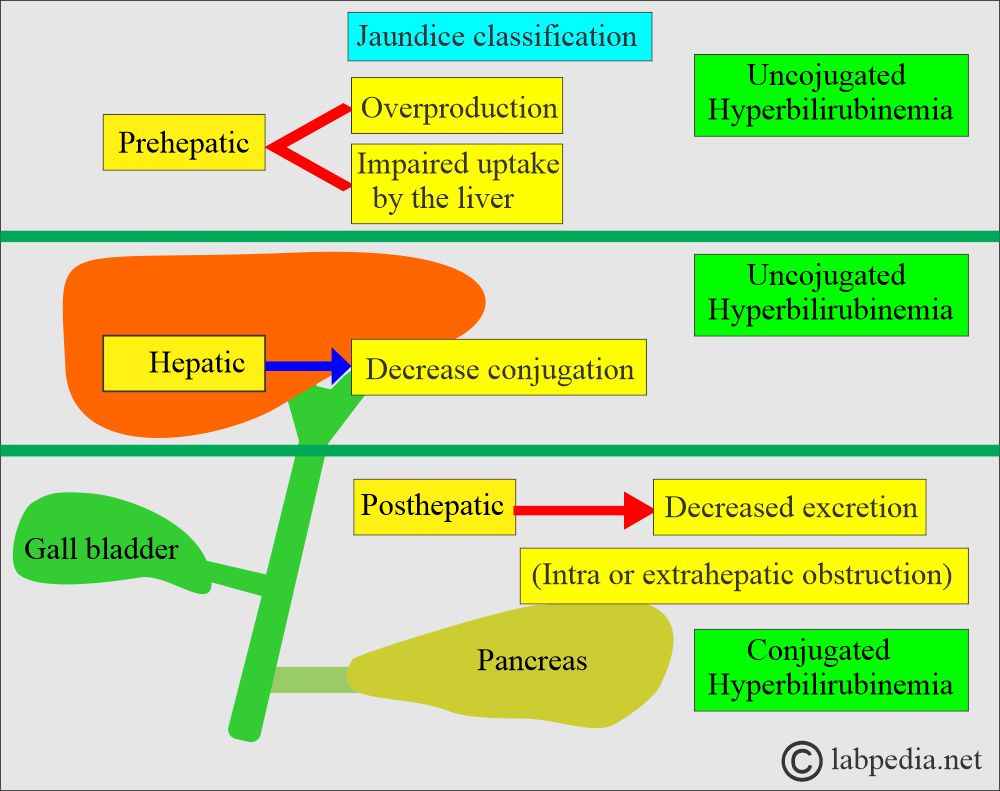 Jaundice classification

Prehepatic

Overproduction

Impaired uptake by the liver

Uncojugated Hyperbilirubinemia

Hepatic

Decrease conjugation

Uncojugated Hyperbilirubinemia

Gall bladder

Posthepatic

Decreased excretion

(Intra or extrahepatic obstruction)

Pancreas

Conjugated Hyperbilirubinemia

© labpedia.net